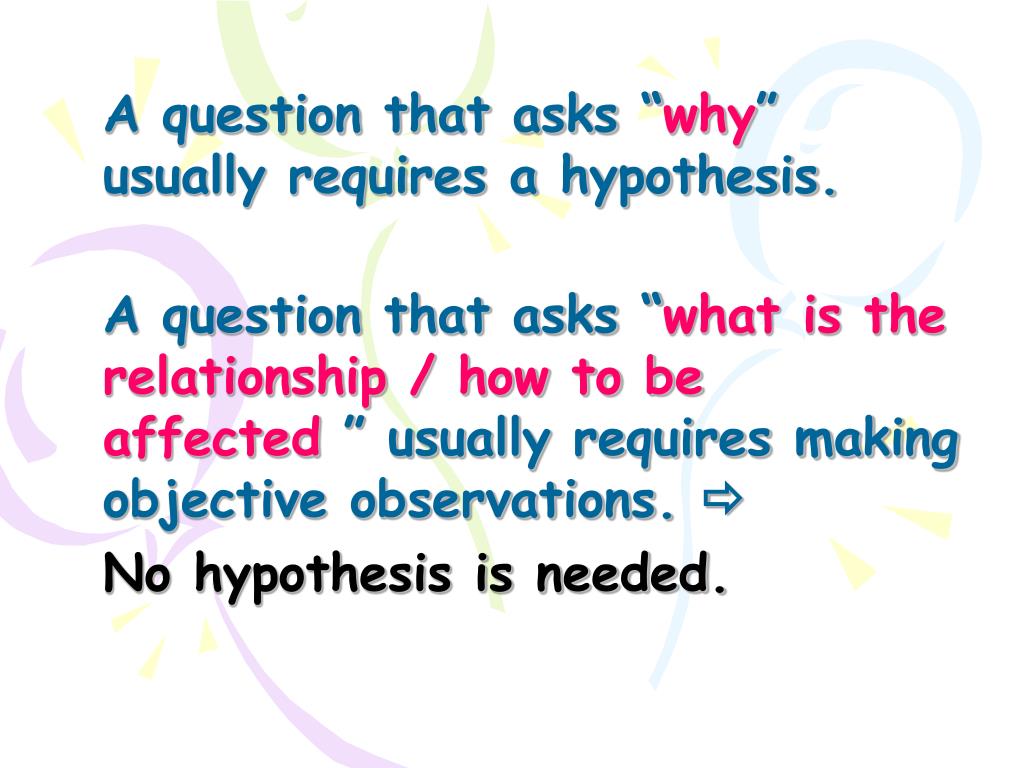 A question that asks “why” usually requires a hypothesis.

A question that asks “what is the relationship / how to be affected ” usually requires making objective observations. ⇨

No hypothesis is needed.